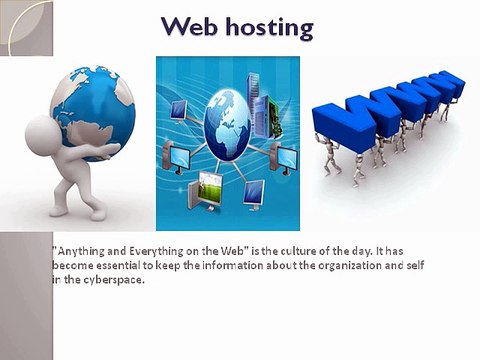 Web hosting

WWW

"Anything and Everything on the Web" is the culture of the day. It has become essential to keep the information about the organization and self in the cyberspace.